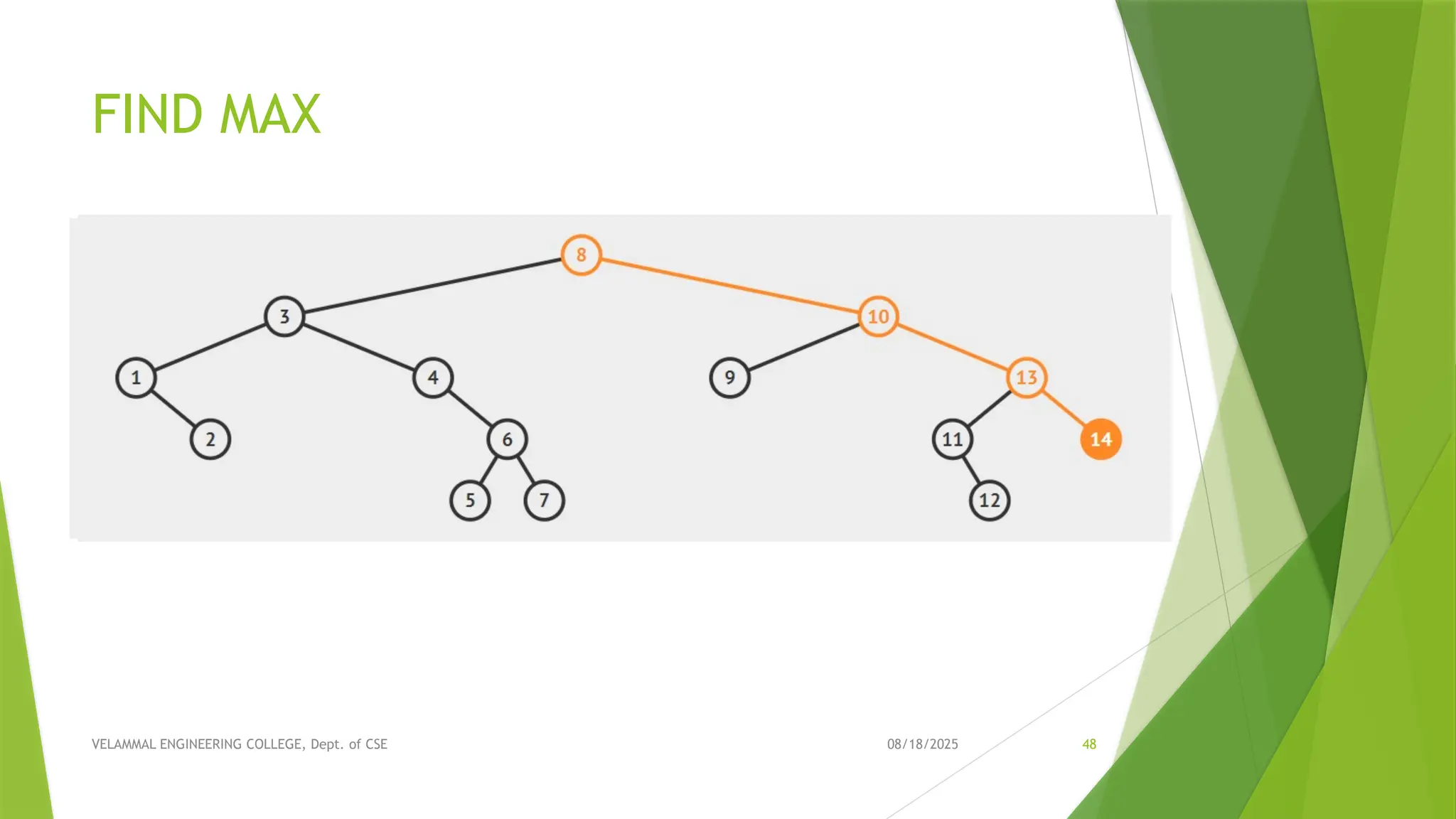 FIND MAX

8
3
10
1
4
9
13
2
6
11
14
5
7
12

VELAMMAL ENGINEERING COLLEGE, Dept. of CSE
08/18/2025
48